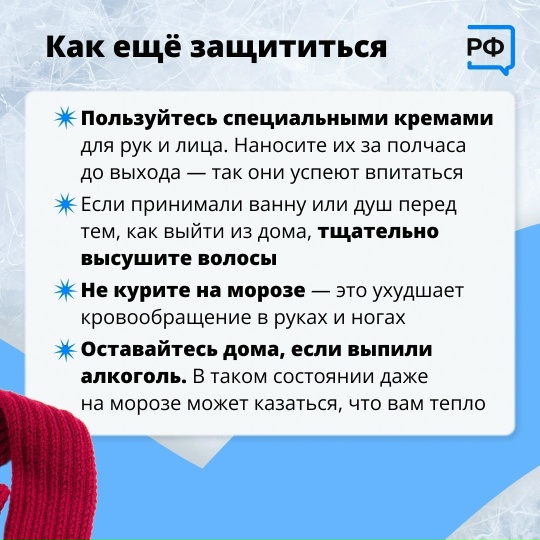 Как ещё защититься

РФ

Пользуйтесь специальными кремами для рук и лица. Наносите их за полчаса до выхода — так они успеют впитаться

Если принимали ванну или душ перед тем, как выйти из дома, тщательно высушите волосы

Не курите на морозе — это ухудшает кровообращение в руках и ногах

Оставайтесь дома, если выпили алкоголь. В таком состоянии даже на морозе может казаться, что вам тепло